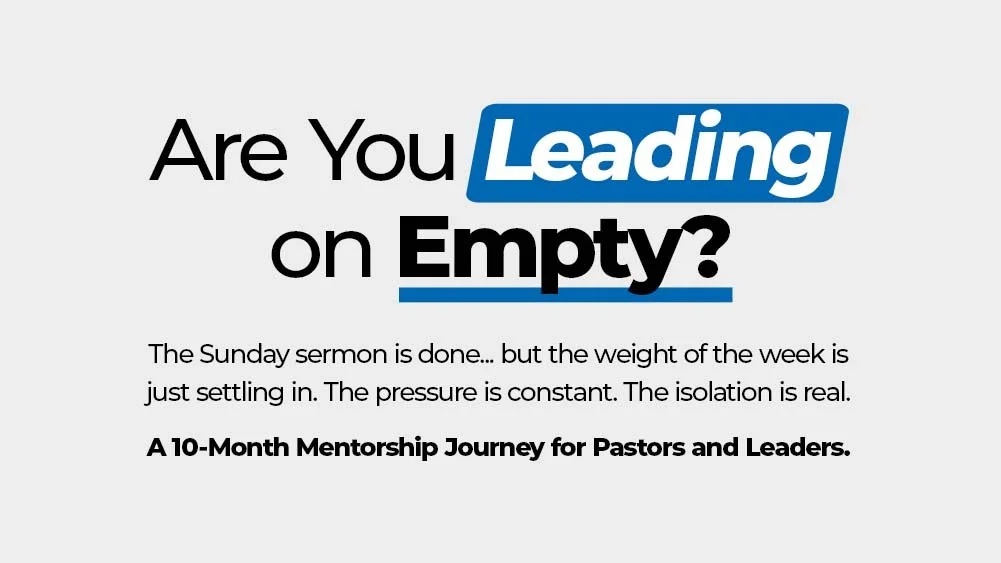 Are You Leading on Empty?

The Sunday sermon is done... but the weight of the week is just settling in. The pressure is constant. The isolation is real.

A 10-Month Mentorship Journey for Pastors and Leaders.